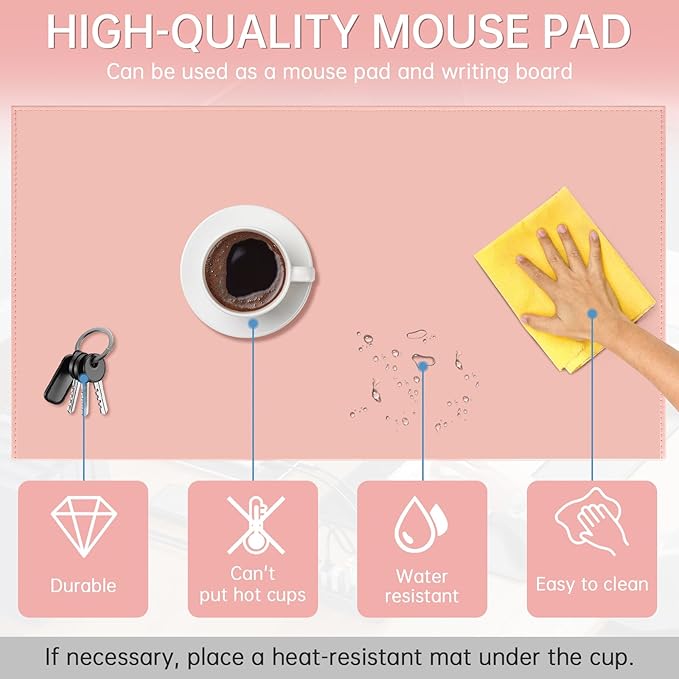 HIGH-QUALITY MOUSE PAD

Can be used as a mouse pad and writing board

Durable

Can't put hot cups

Water resistant

Easy to clean

If necessary, place a heat-resistant mat under the cup.